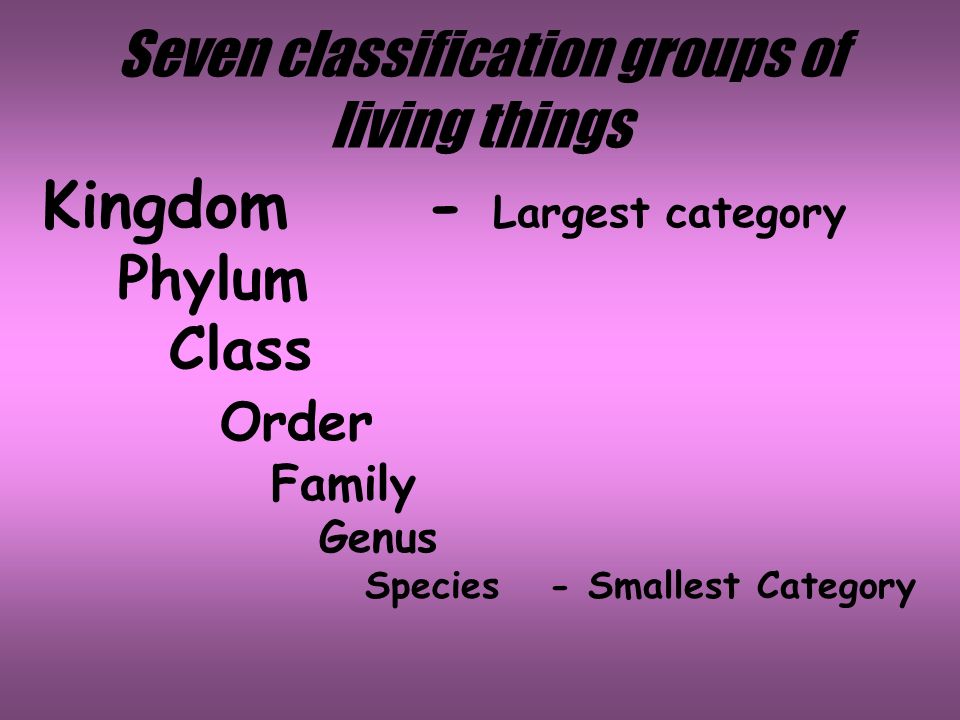 Seven classification groups of living things

Kingdom - Largest category
Phylum
Class
Order
Family
Genus
Species - Smallest Category